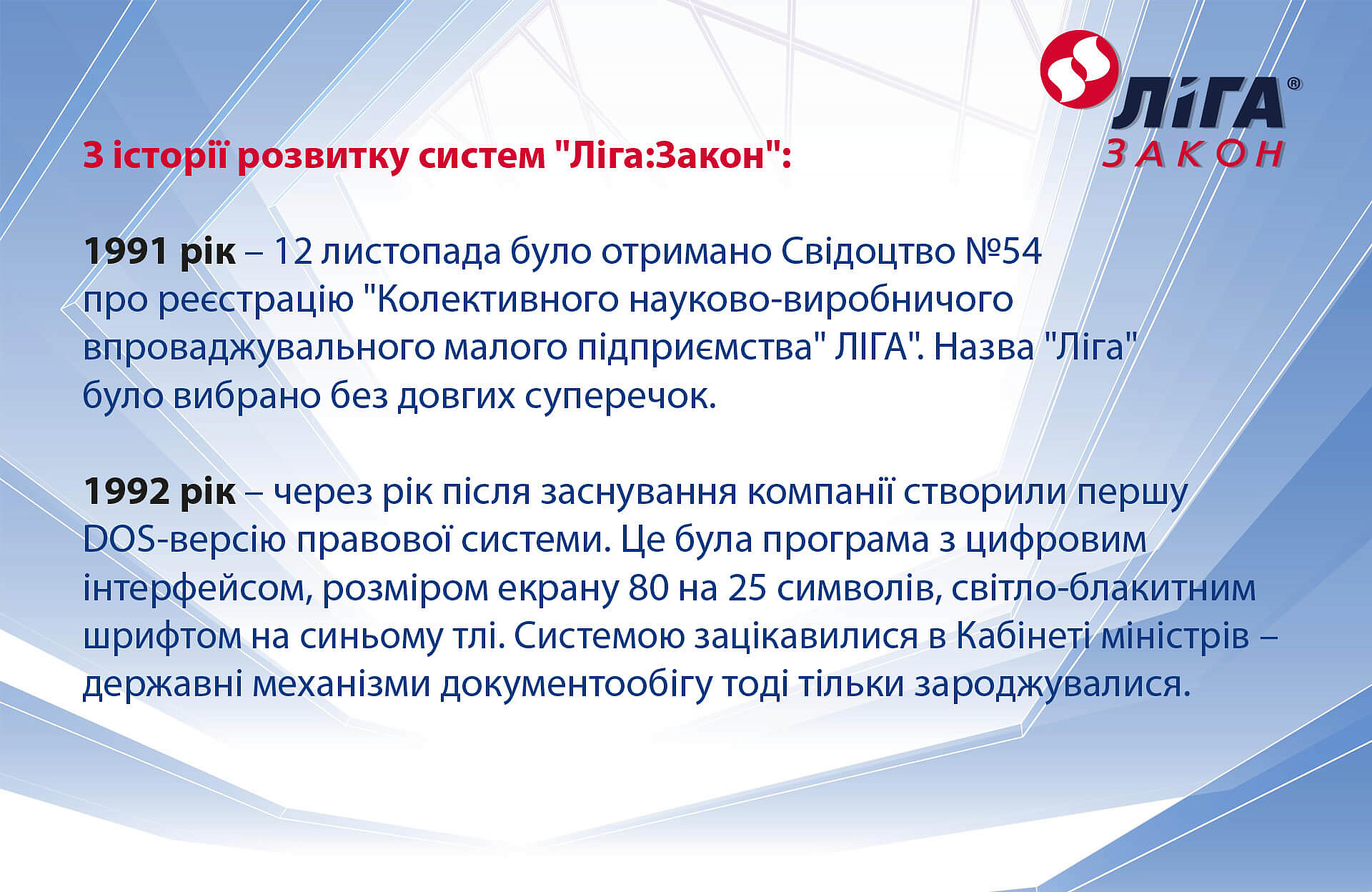 ЛІГА®
ЗАКОН

З історії розвитку систем "Ліга:Закон":

1991 рік – 12 листопада було отримано Свідоцтво №54 про реєстрацію "Колективного науково-виробничого впроваджувального малого підприємства" ЛІГА". Назва "Ліга" було вибрано без довгих суперечок.

1992 рік – через рік після заснування компанії створили першу DOS-версію правової системи. Це була програма з цифровим інтерфейсом, розміром екрану 80 на 25 символів, світло-блакитним шрифтом на синьому тлі. Системою зацікавилися в Кабінеті міністрів – державні механізми документообігу тоді тільки зароджувалися.